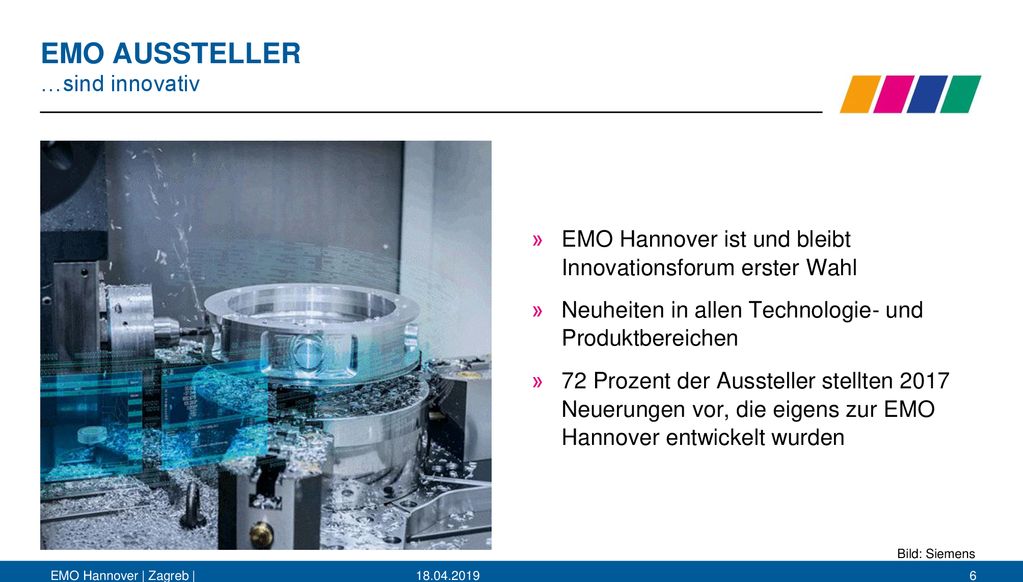 EMO AUSSTELLER
…sind innovativ

» EMO Hannover ist und bleibt Innovationsforum erster Wahl

» Neuheiten in allen Technologie- und Produktbereichen

» 72 Prozent der Aussteller stellten 2017 Neuerungen vor, die eigens zur EMO Hannover entwickelt wurden

Bild: Siemens

EMO Hannover | Zagreb | 18.04.2019 6